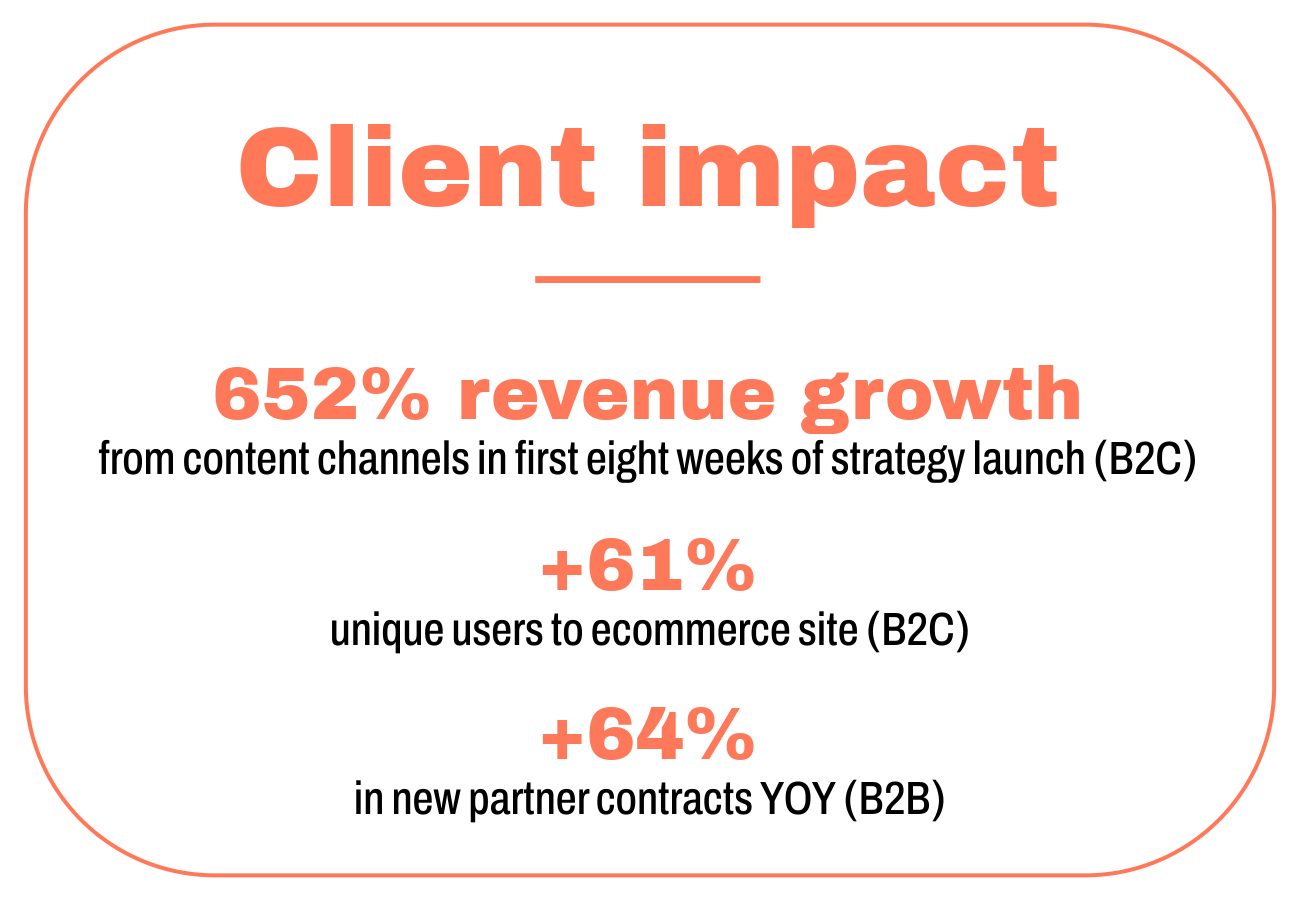 Client impact

652% revenue growth
from content channels in first eight weeks of strategy launch (B2C)

+61%
unique users to ecommerce site (B2C)

+64%
in new partner contracts YOY (B2B)